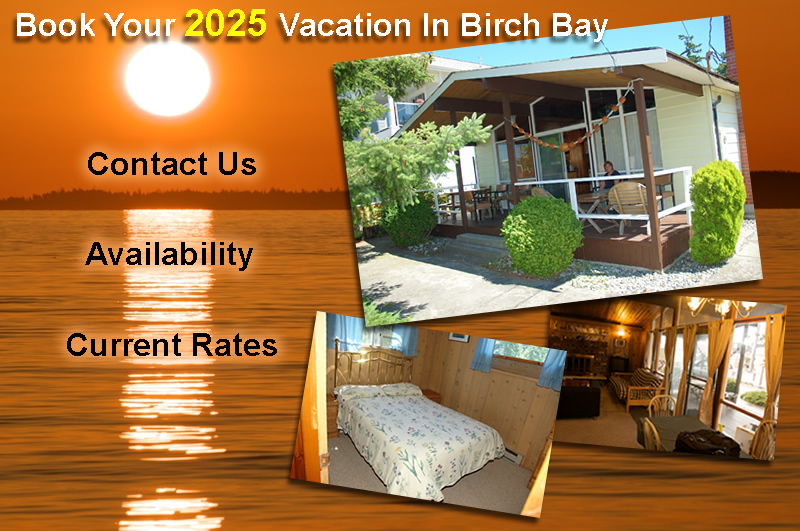 Book Your 2025 Vacation In Birch Bay

Contact Us

Availability

Current Rates